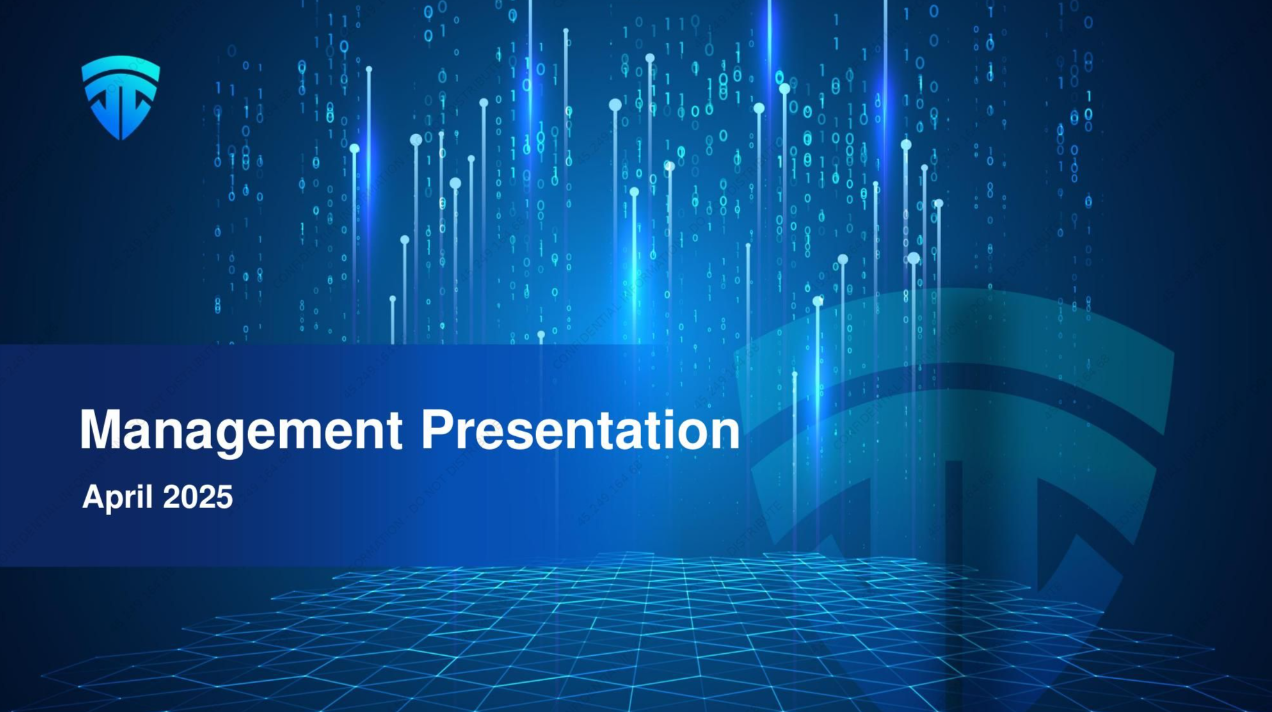 Management Presentation

April 2025